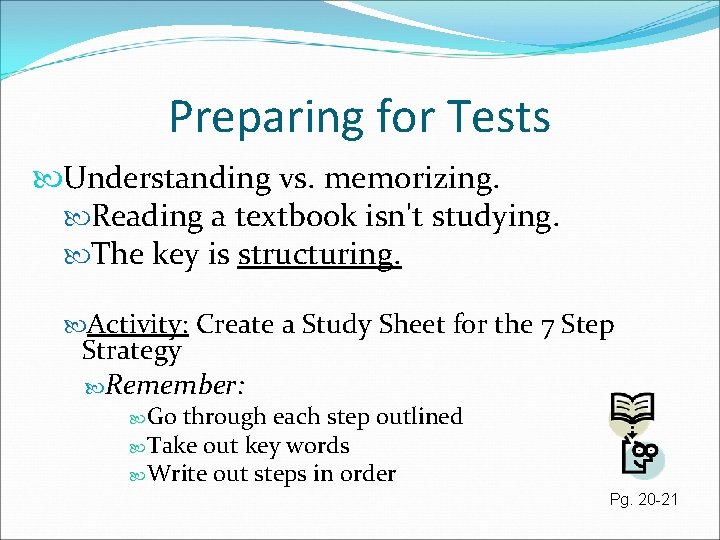 Preparing for Tests

Understanding vs. memorizing.

Reading a textbook isn't studying.

The key is structuring.

Activity: Create a Study Sheet for the 7 Step Strategy

Remember:

Go through each step outlined

Take out key words

Write out steps in order

Pg. 20-21